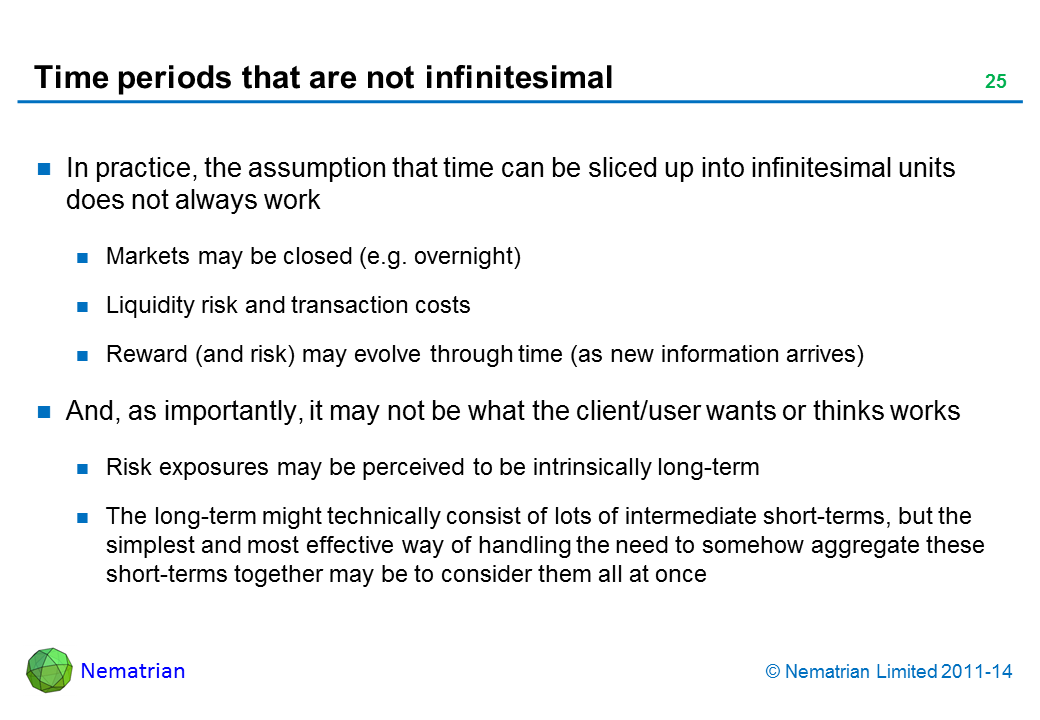 Time periods that are not infinitesimal

25

In practice, the assumption that time can be sliced up into infinitesimal units does not always work

Markets may be closed (e.g. overnight)

Liquidity risk and transaction costs

Reward (and risk) may evolve through time (as new information arrives)

And, as importantly, it may not be what the client/user wants or thinks works

Risk exposures may be perceived to be intrinsically long-term

The long-term might technically consist of lots of intermediate short-terms, but the simplest and most effective way of handling the need to somehow aggregate these short-terms together may be to consider them all at once

Nematrian

© Nematrian Limited 2011-14